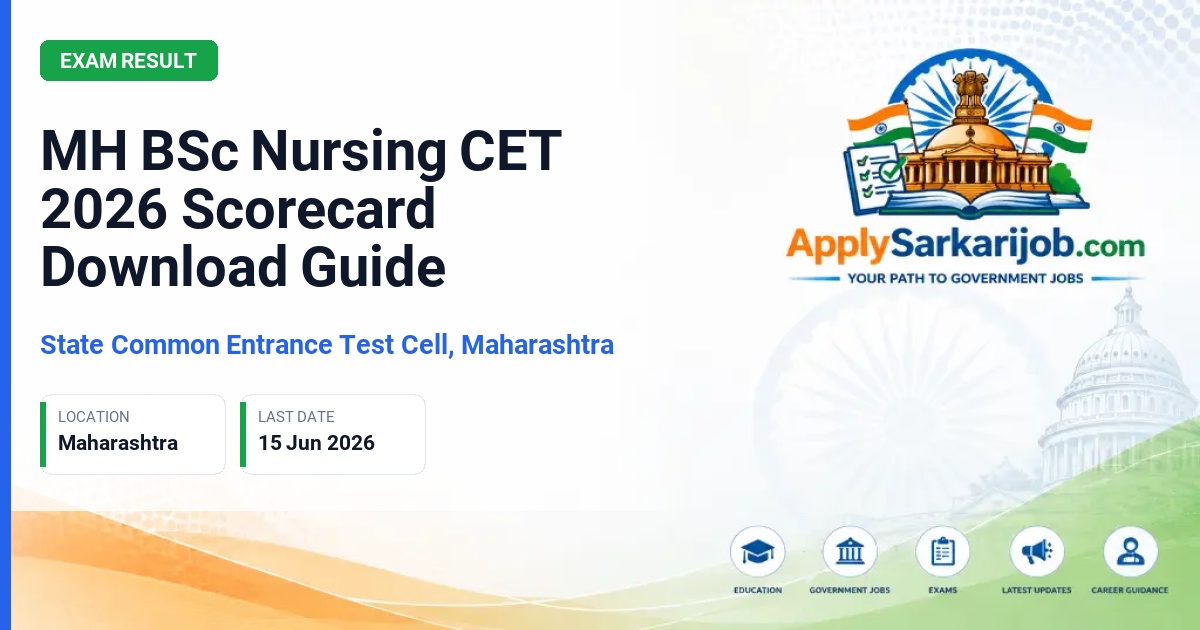 EXAM RESULT

MH BSc Nursing CET 2026 Scorecard Download Guide

State Common Entrance Test Cell, Maharashtra

LOCATION
Maharashtra

LAST DATE
15 Jun 2026

ApplySarkarijob.com
YOUR PATH TO GOVERNMENT JOBS

EDUCATION
GOVERNMENT JOBS
EXAMS
LATEST UPDATES
CAREER GUIDANCE